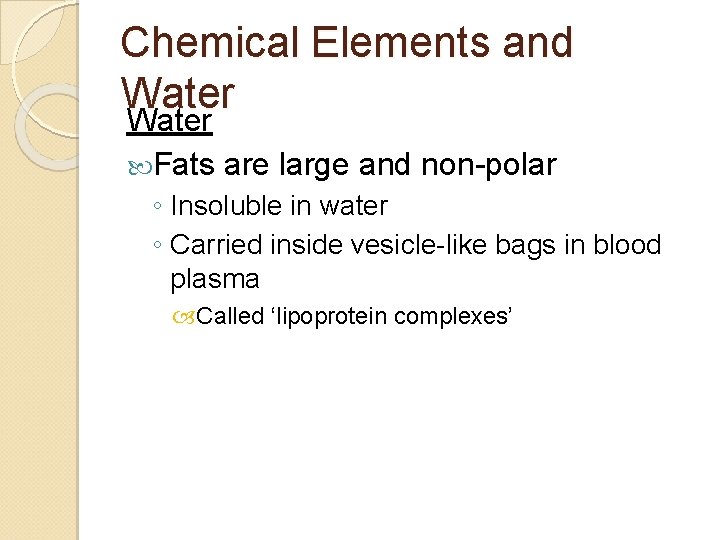 Chemical Elements and Water

Water

Fats are large and non-polar
◦ Insoluble in water
◦ Carried inside vesicle-like bags in blood plasma
Called ‘lipoprotein complexes’